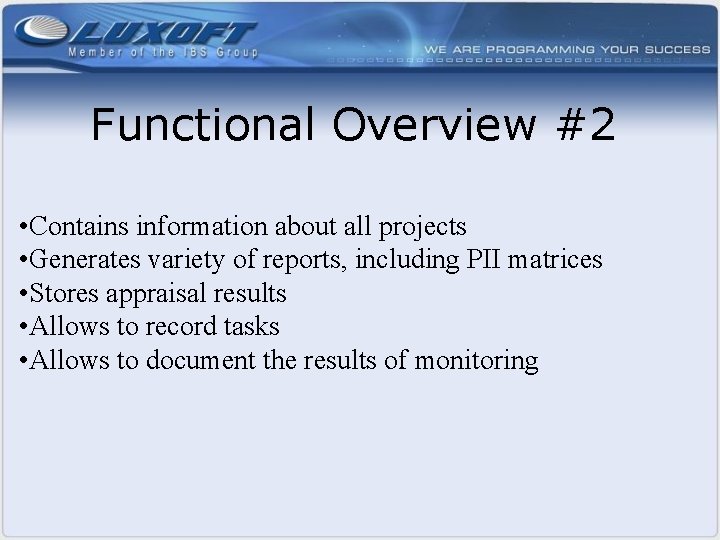 LUXOFT
Member of the IBS Group

WE ARE PROGRAMMING YOUR SUCCESS

Functional Overview #2

•Contains information about all projects
•Generates variety of reports, including PII matrices
•Stores appraisal results
•Allows to record tasks
•Allows to document the results of monitoring